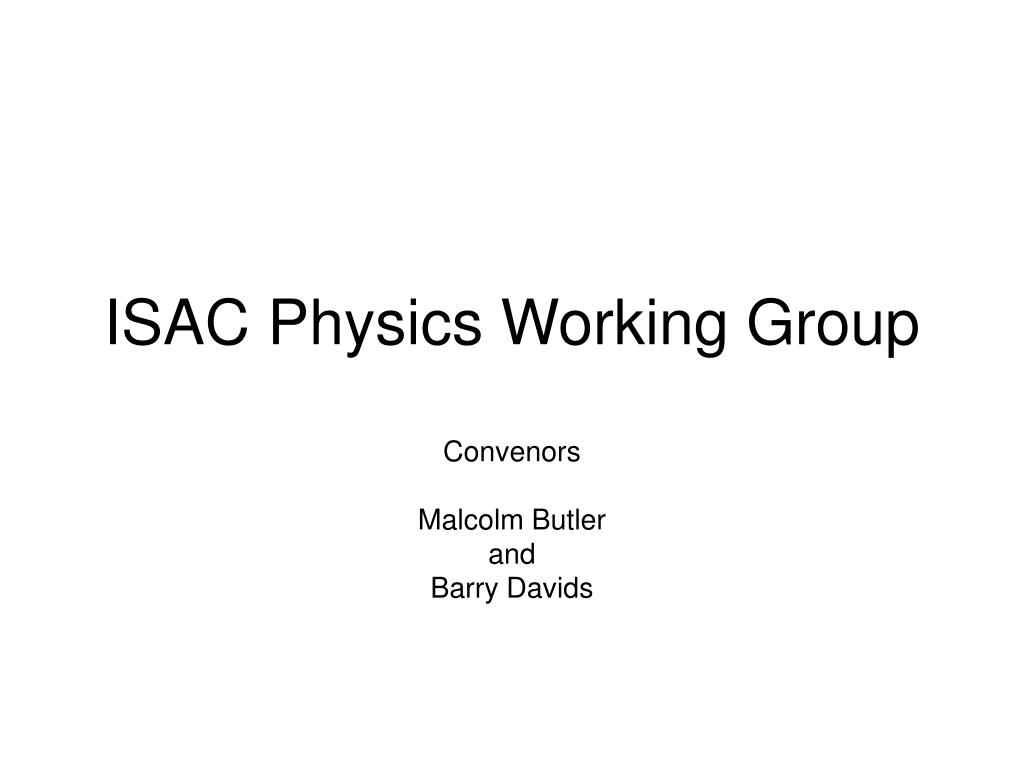 ISAC Physics Working Group

Convenors

Malcolm Butler
and
Barry Davids